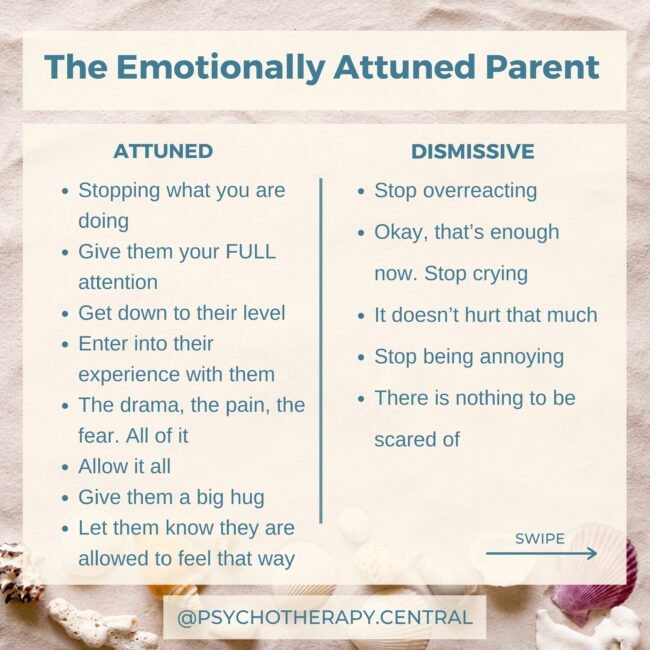 The Emotionally Attuned Parent

ATTUNED

- Stopping what you are doing
- Give them your FULL attention
- Get down to their level
- Enter into their experience with them
- The drama, the pain, the fear. All of it
- Allow it all
- Give them a big hug
- Let them know they are allowed to feel that way

DISMISSIVE

- Stop overreacting
- Okay, that's enough now. Stop crying
- It doesn't hurt that much
- Stop being annoying
- There is nothing to be scared of

SWIPE

@PSYCHOTHERAPY.CENTRAL